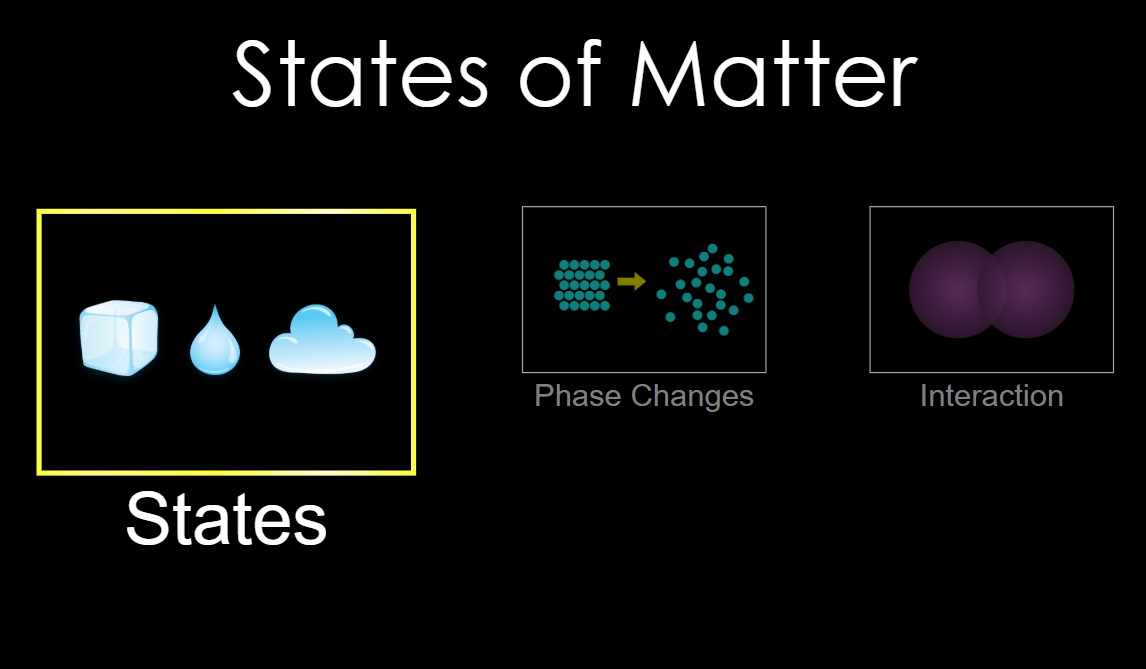 States of Matter

States

Phase Changes

Interaction